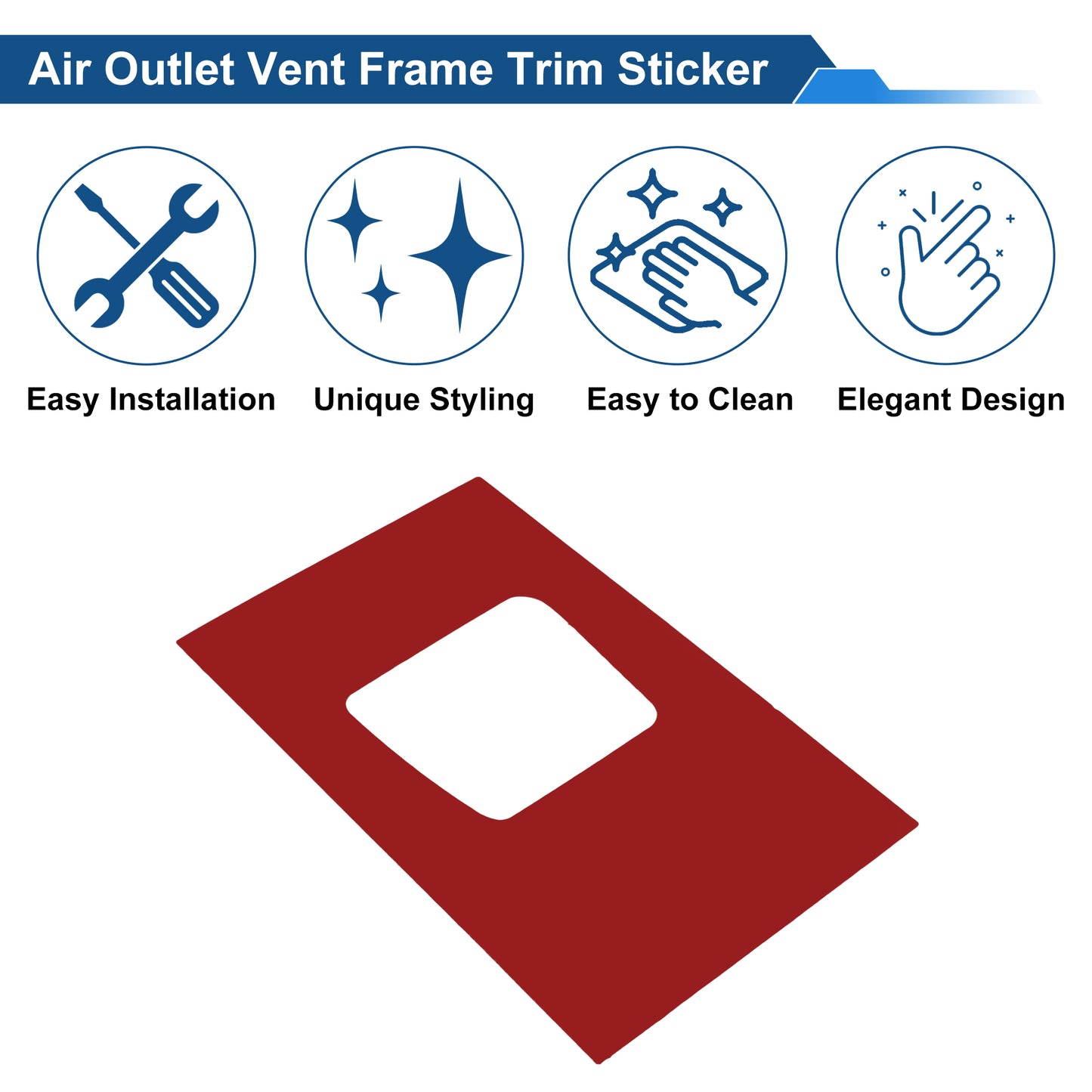 Air Outlet Vent Frame Trim Sticker

Easy Installation

Unique Styling

Easy to Clean

Elegant Design